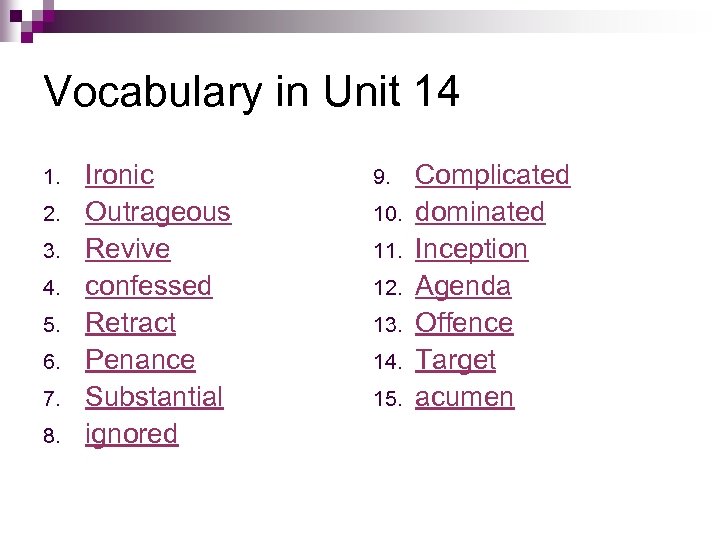 Vocabulary in Unit 14

1. Ironic
2. Outrageous
3. Revive
4. confessed
5. Retract
6. Penance
7. Substantial
8. ignored

9. Complicated
10. dominated
11. Inception
12. Agenda
13. Offence
14. Target
15. acumen